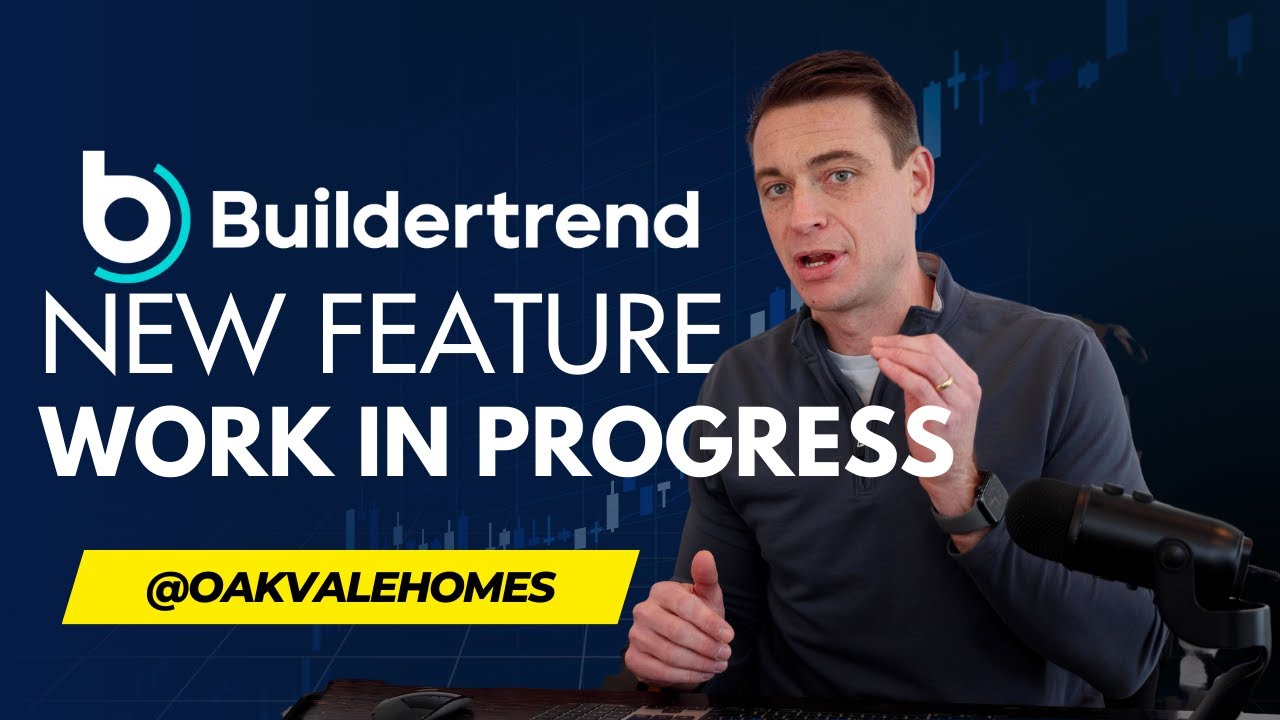 Buildertrend
NEW FEATURE
WORK IN PROGRESS
@OAKVALEHOMES